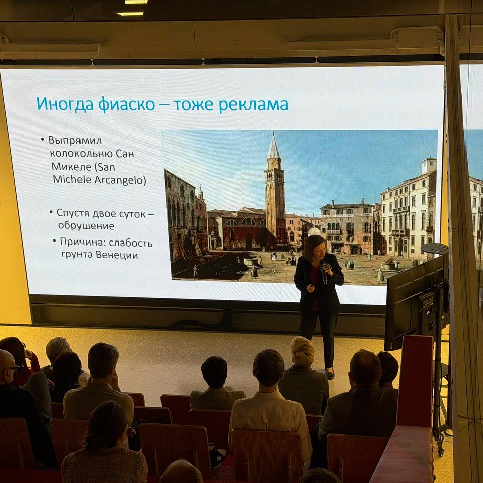 Иногда фиаско – тоже реклама

• Выпрямил колокольню Сан Микеле (San Michele Arcangelo)

• Спустя двое суток – обрушение
• Причина: слабость грунта Венеции